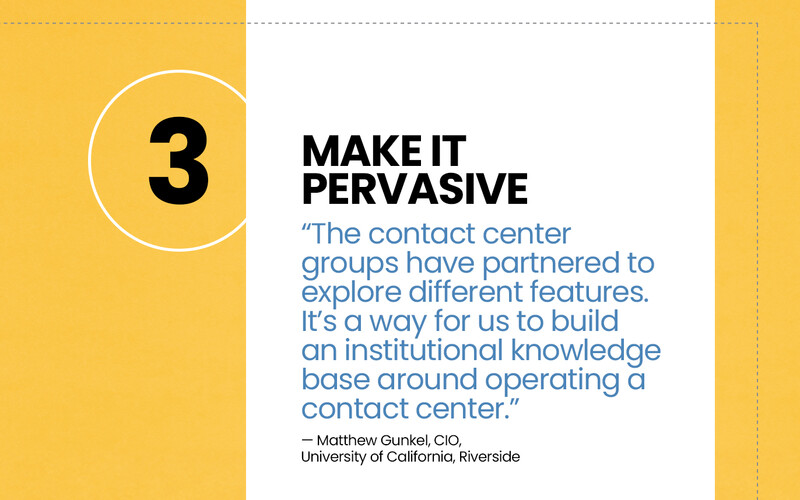 3

MAKE IT PERVASIVE

“The contact center groups have partnered to explore different features. It’s a way for us to build an institutional knowledge base around operating a contact center.”

— Matthew Gunkel, CIO, University of California, Riverside